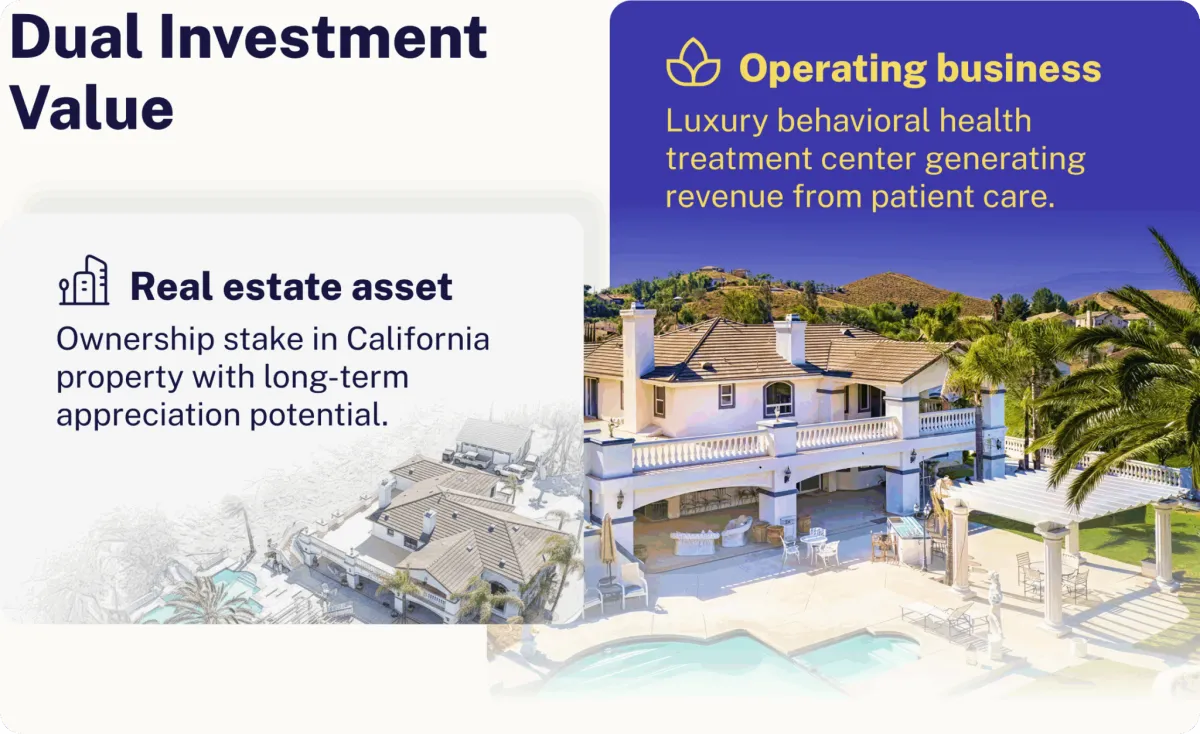 Dual Investment Value

Operating business

Luxury behavioral health treatment center generating revenue from patient care.

Real estate asset

Ownership stake in California property with long-term appreciation potential.